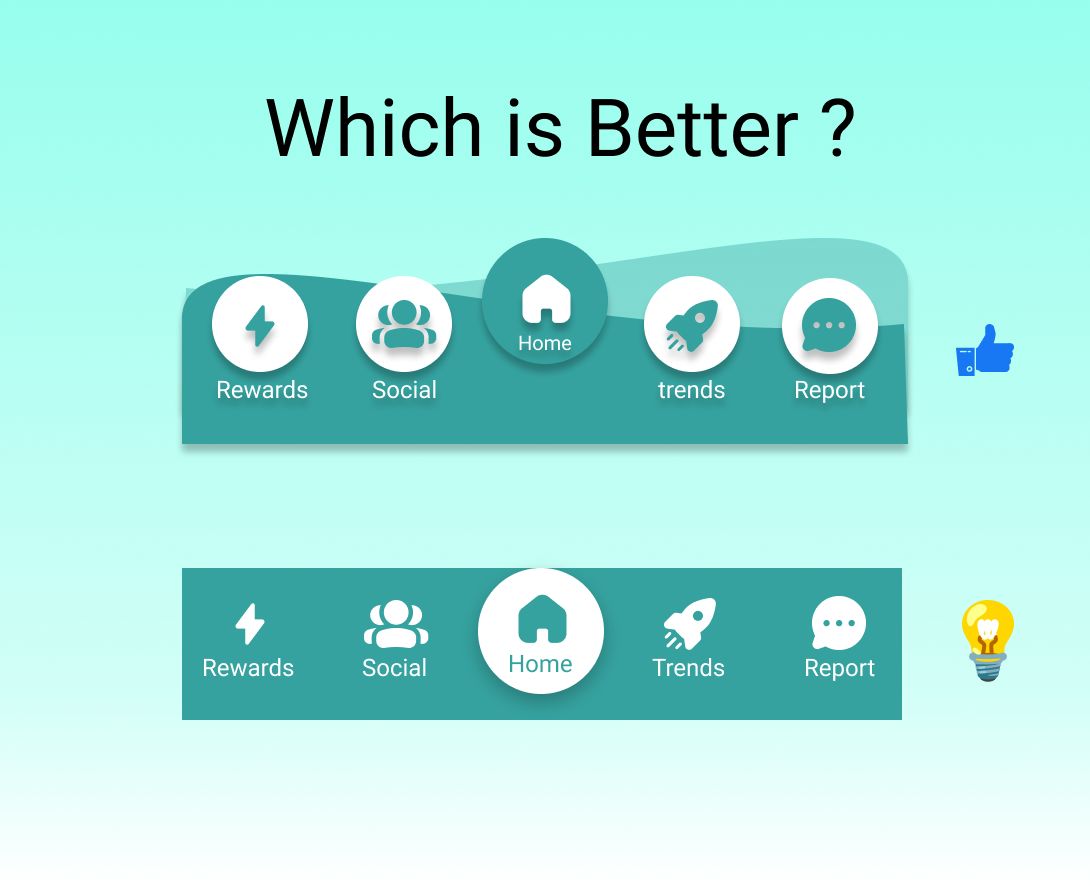 Which is Better ?

Rewards Social Home trends Report

Rewards Social Home Trends Report